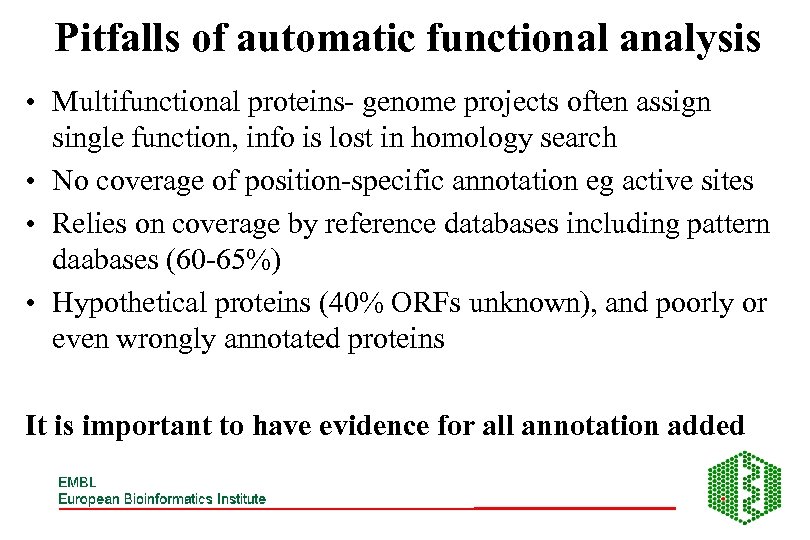 Pitfalls of automatic functional analysis

• Multifunctional proteins- genome projects often assign single function, info is lost in homology search
• No coverage of position-specific annotation eg active sites
• Relies on coverage by reference databases including pattern daabases (60-65%)
• Hypothetical proteins (40% ORFs unknown), and poorly or even wrongly annotated proteins

It is important to have evidence for all annotation added

EMBL
European Bioinformatics Institute